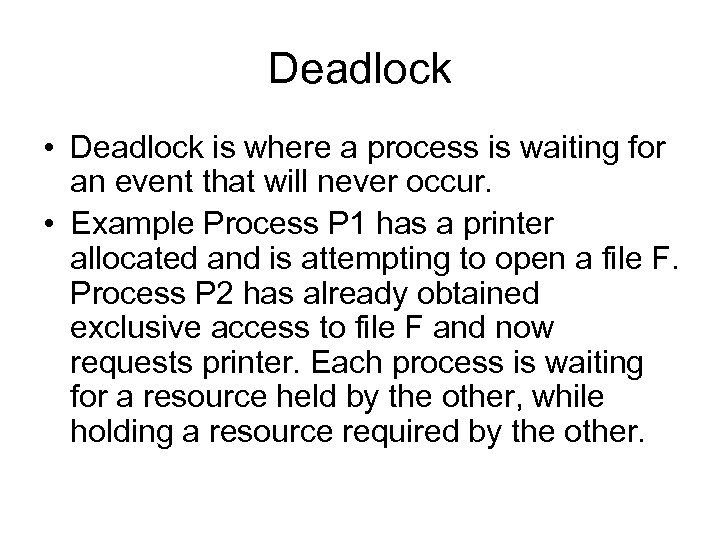 Deadlock

• Deadlock is where a process is waiting for an event that will never occur.

• Example Process P1 has a printer allocated and is attempting to open a file F. Process P2 has already obtained exclusive access to file F and now requests printer. Each process is waiting for a resource held by the other, while holding a resource required by the other.